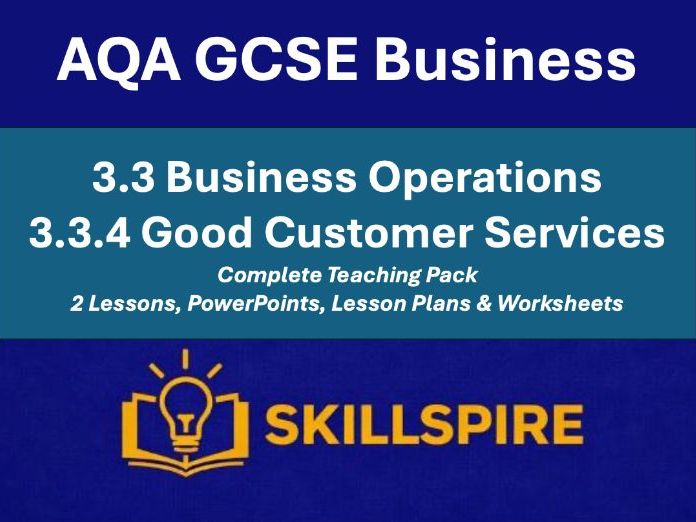 AQA GCSE Business

3.3 Business Operations
3.3.4 Good Customer Services

Complete Teaching Pack
2 Lessons, PowerPoints, Lesson Plans & Worksheets

SKILLSPIRE